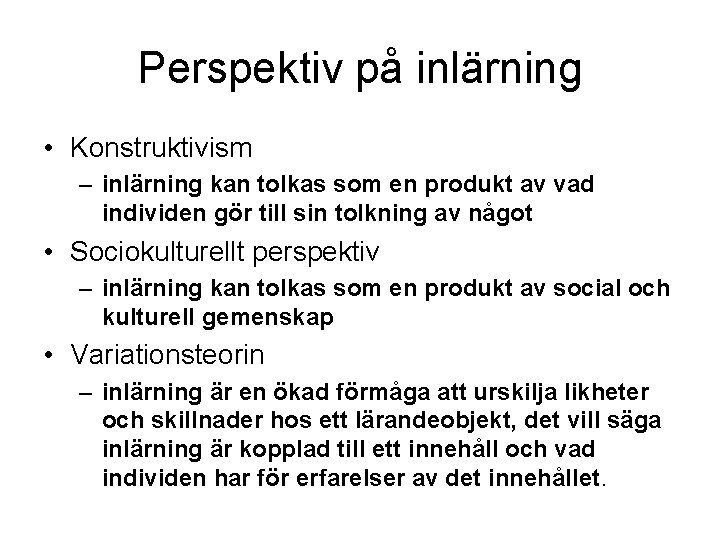 Perspektiv på inlärning

• Konstruktivism
– inlärning kan tolkas som en produkt av vad individen gör till sin tolkning av något

• Sociokulturellt perspektiv
– inlärning kan tolkas som en produkt av social och kulturell gemenskap

• Variationsteorin
– inlärning är en ökad förmåga att urskilja likheter och skillnader hos ett lärandeobjekt, det vill säga inlärning är kopplad till ett innehåll och vad individen har för erfarelser av det innehållet.